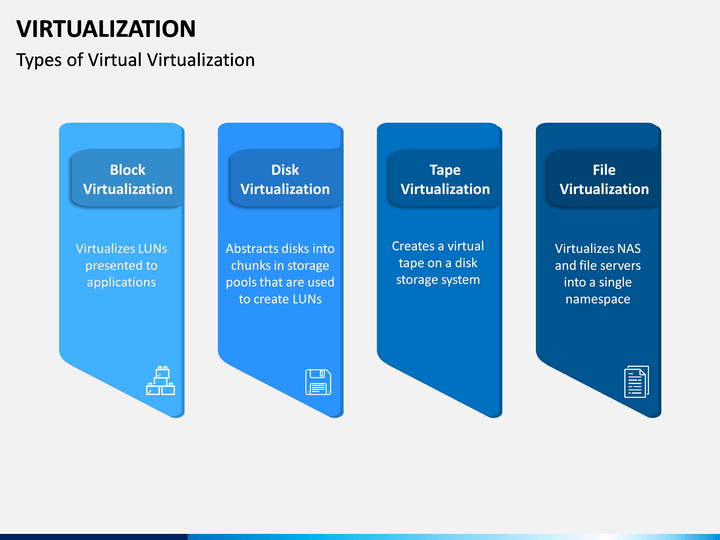 VIRTUALIZATION

Types of Virtual Virtualization

Block Virtualization

Virtualizes LUNs presented to applications

Disk Virtualization

Abstracts disks into chunks in storage pools that are used to create LUNs

Tape Virtualization

Creates a virtual tape on a disk storage system

File Virtualization

Virtualizes NAS and file servers into a single namespace